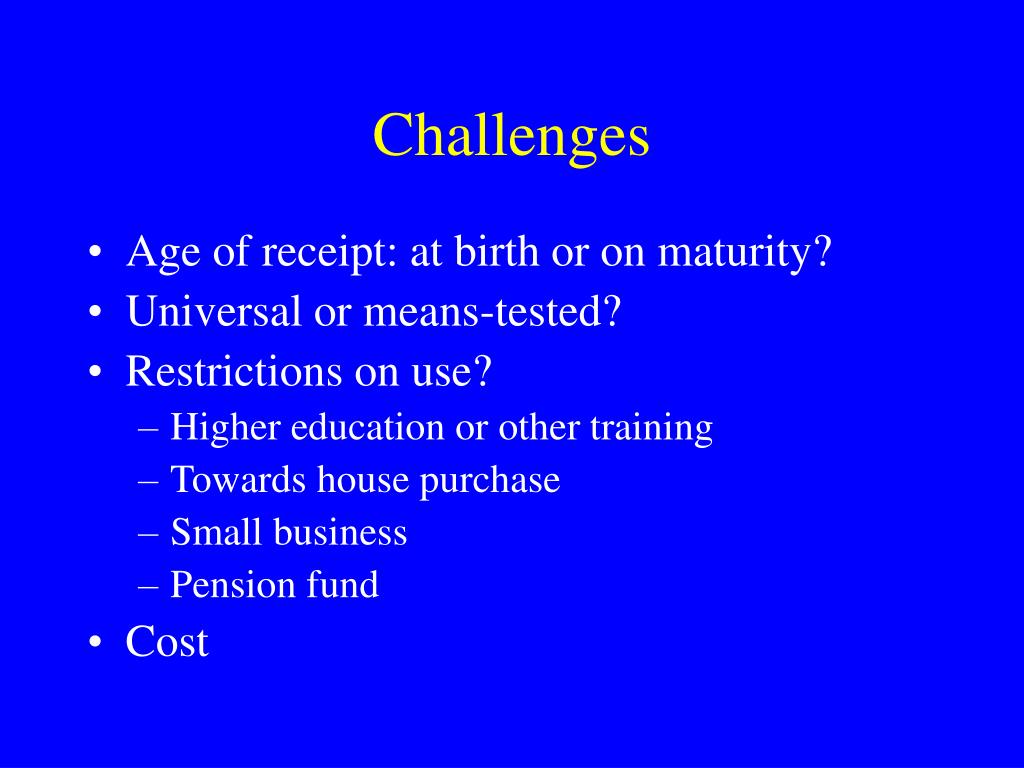 Challenges

• Age of receipt: at birth or on maturity?
• Universal or means-tested?
• Restrictions on use?
– Higher education or other training
– Towards house purchase
– Small business
– Pension fund
• Cost